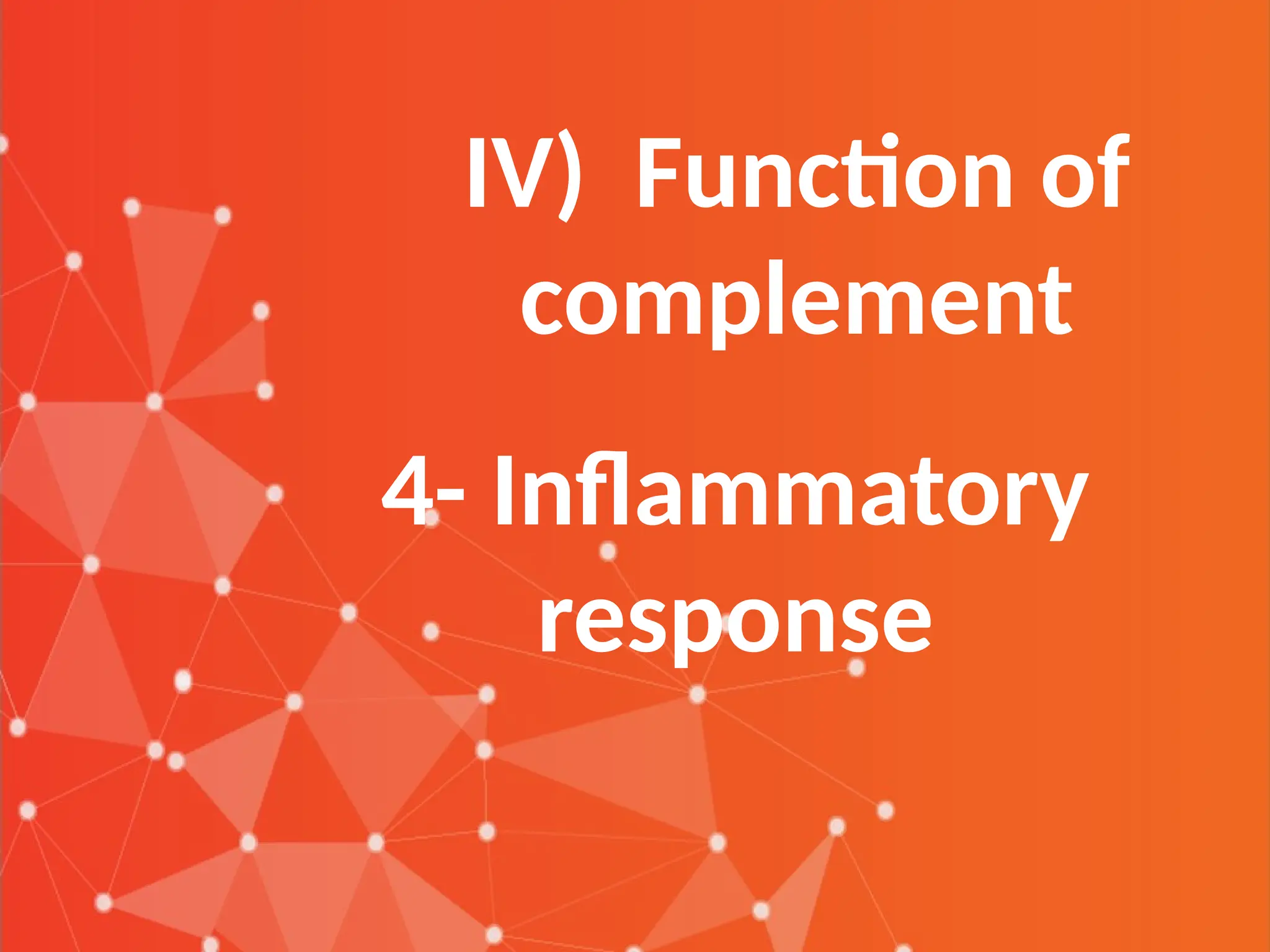 IV) Function of complement

4- Inflammatory response